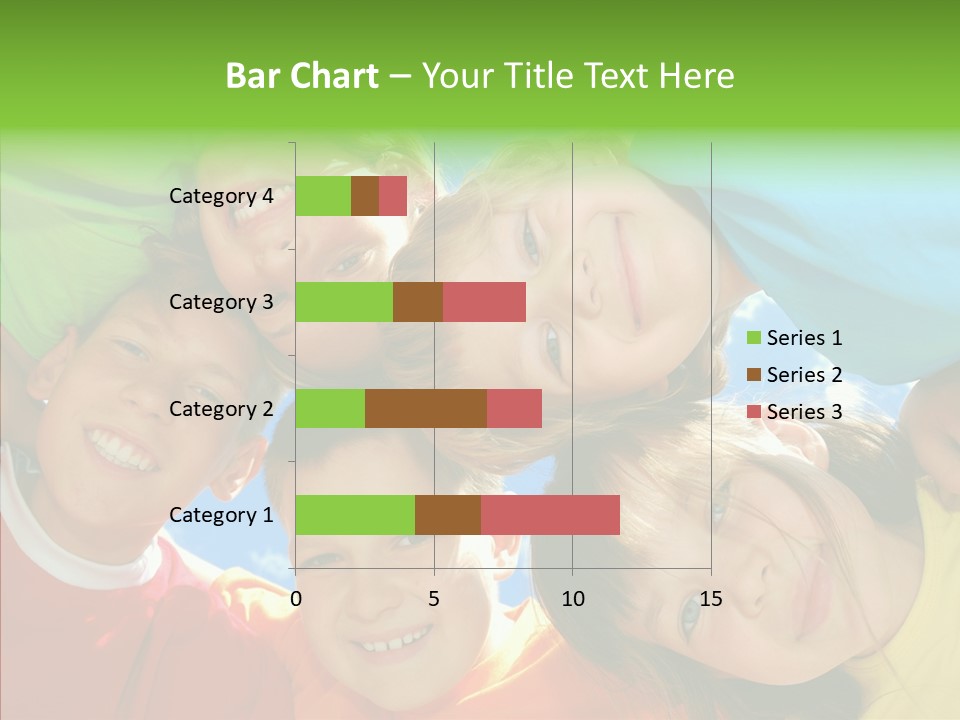 Bar Chart – Your Title Text Here

Category 4
Category 3
Category 2
Category 1

0
5
10
15

Series 1
Series 2
Series 3